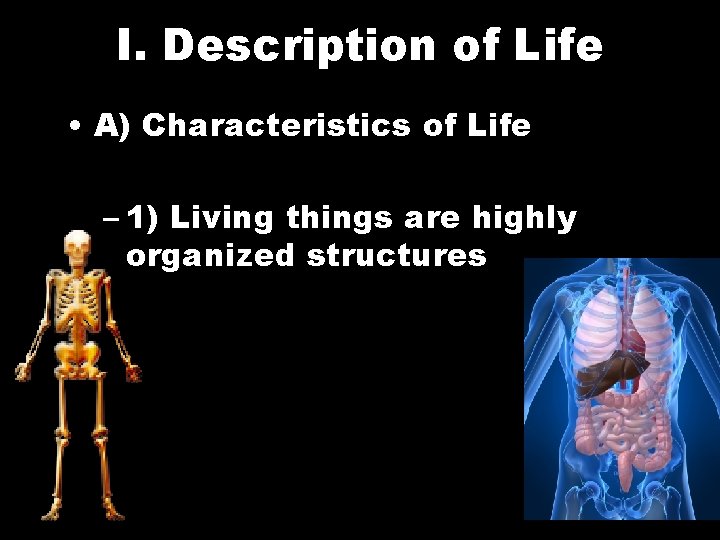 I. Description of Life

• A) Characteristics of Life

– 1) Living things are highly organized structures